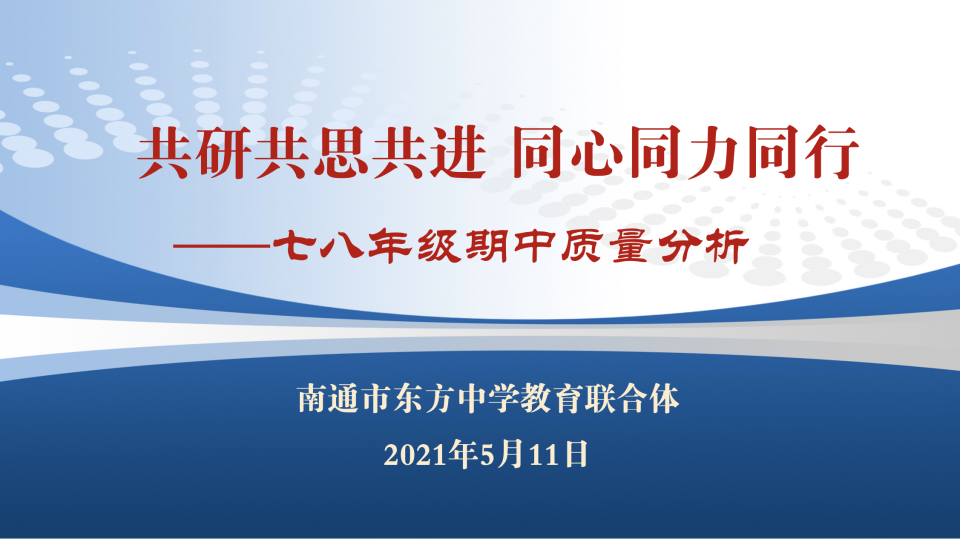 共研共思共进 同心同力同行

——七八年级期中质量分析

南通市东方中学教育联合体

2021年5月11日